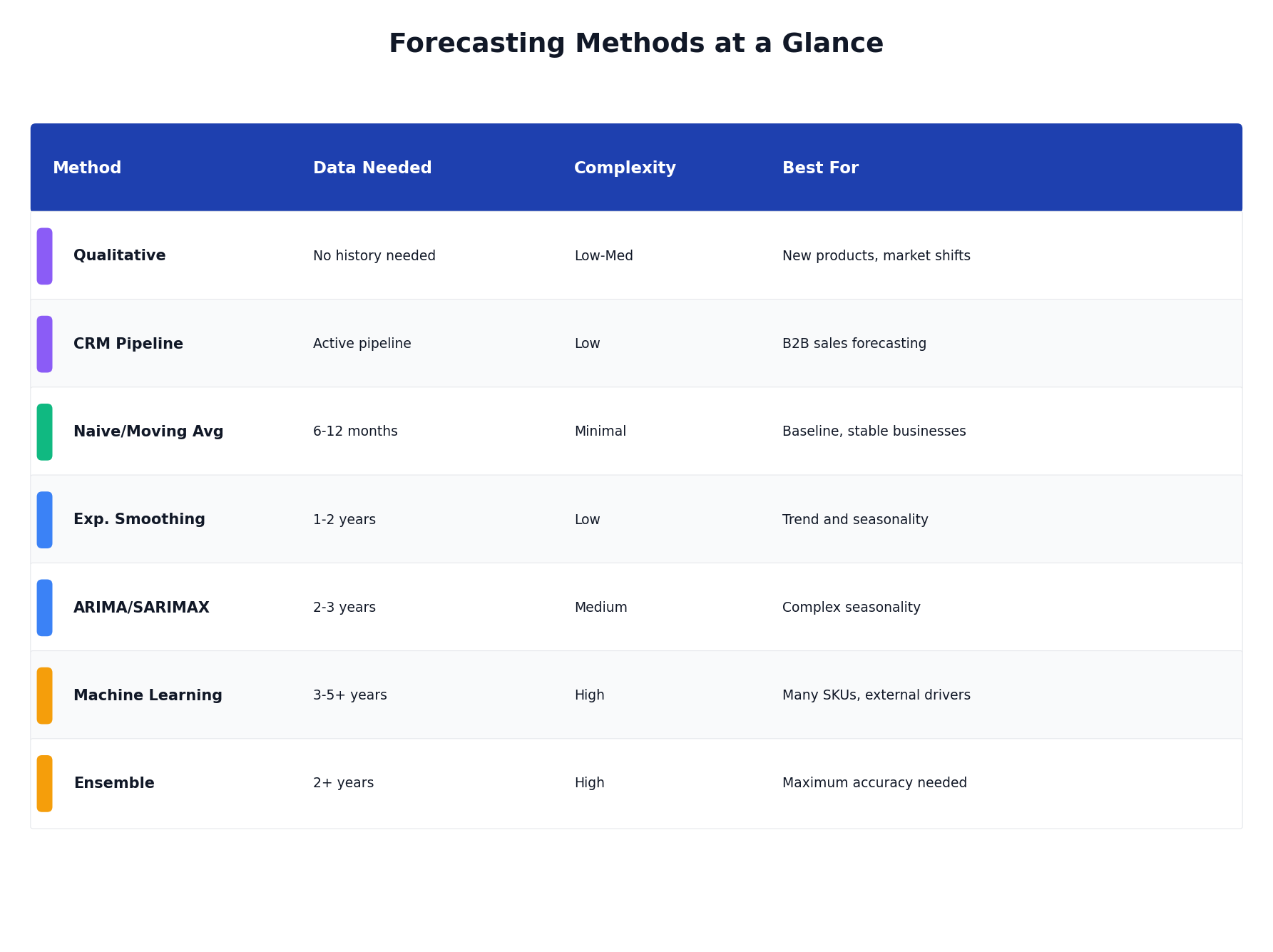 Forecasting Methods at a Glance

| Method | Data Needed | Complexity | Best For |
|---|---|---|---|
| Qualitative | No history needed | Low-Med | New products, market shifts |
| CRM Pipeline | Active pipeline | Low | B2B sales forecasting |
| Naive/Moving Avg | 6-12 months | Minimal | Baseline, stable businesses |
| Exp. Smoothing | 1-2 years | Low | Trend and seasonality |
| ARIMA/SARIMAX | 2-3 years | Medium | Complex seasonality |
| Machine Learning | 3-5+ years | High | Many SKUs, external drivers |
| Ensemble | 2+ years | High | Maximum accuracy needed |